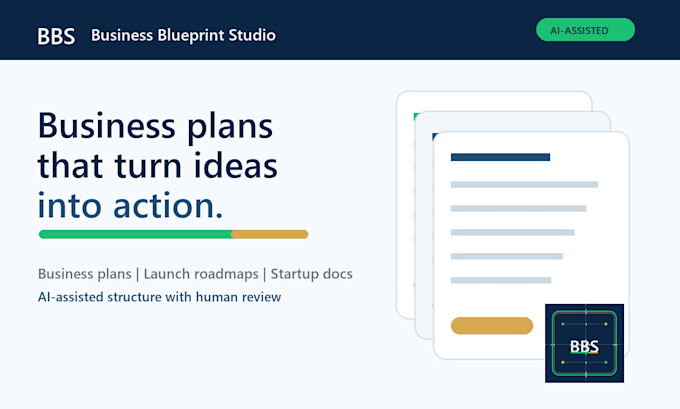 BBS Business Blueprint Studio

AI-ASSISTED

Business plans that turn ideas into action.

Business plans | Launch roadmaps | Startup docs

AI-assisted structure with human review

BBS